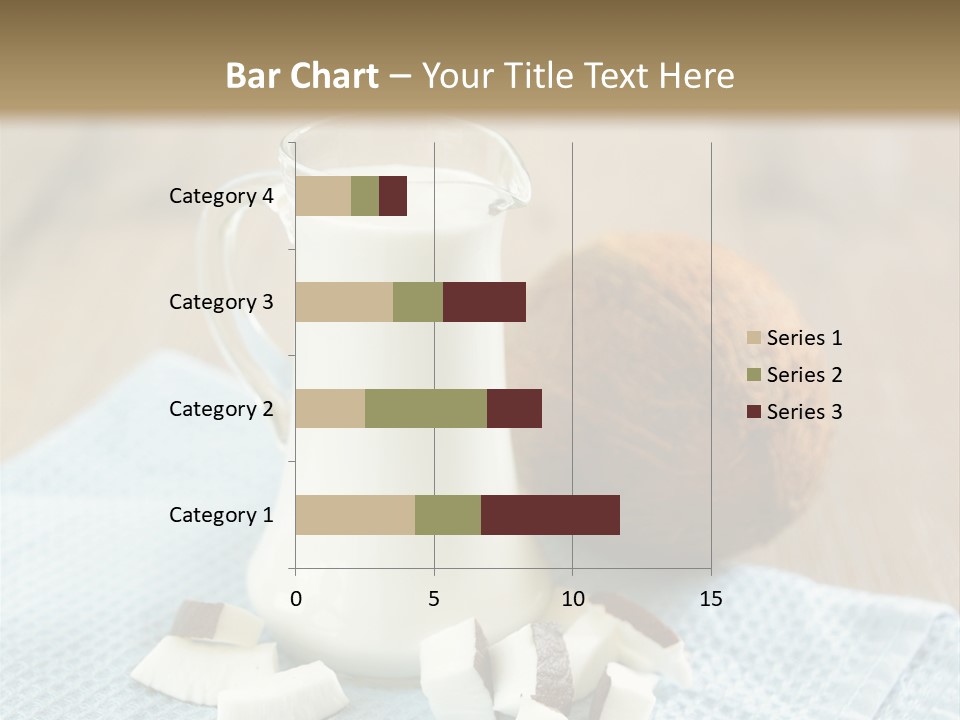 Bar Chart – Your Title Text Here

Category 4
Category 3
Category 2
Category 1

0 5 10 15

Series 1
Series 2
Series 3